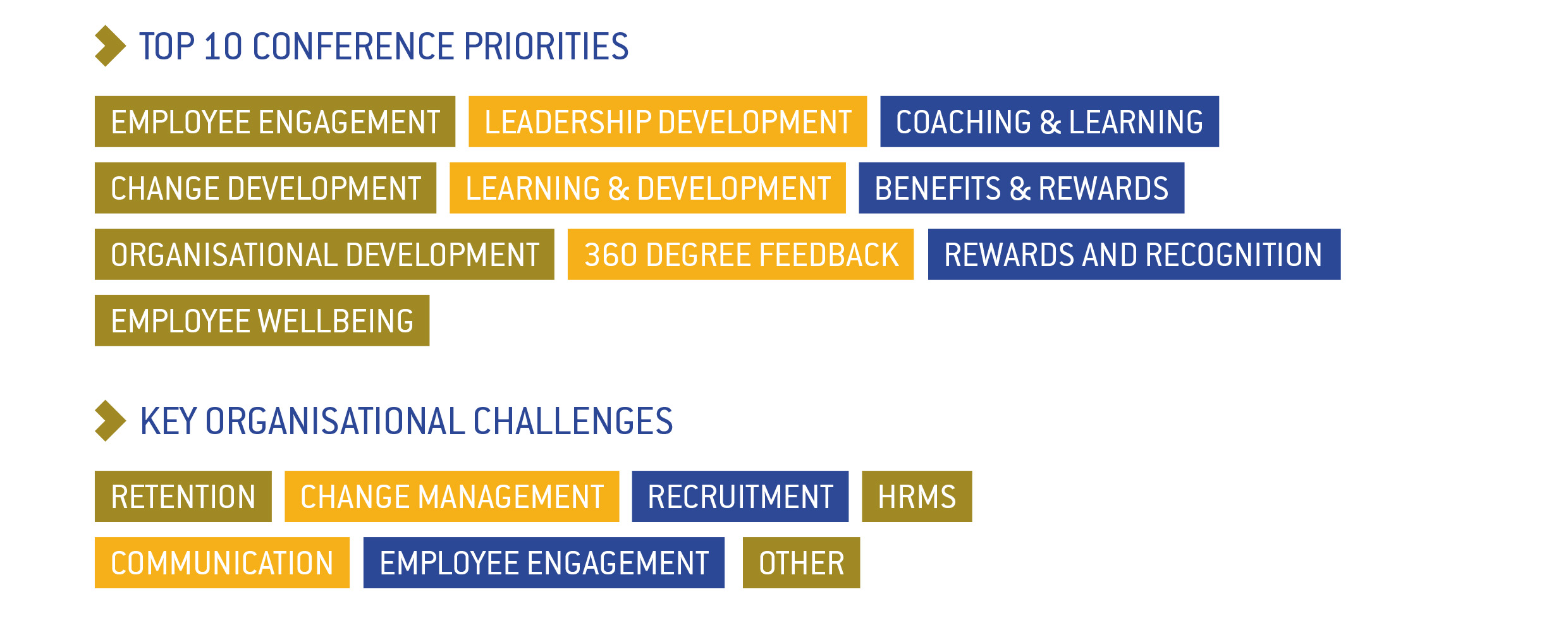 TOP 10 CONFERENCE PRIORITIES

EMPLOYEE ENGAGEMENT LEADERSHIP DEVELOPMENT COACHING & LEARNING
CHANGE DEVELOPMENT LEARNING & DEVELOPMENT BENEFITS & REWARDS
ORGANISATIONAL DEVELOPMENT 360 DEGREE FEEDBACK REWARDS AND RECOGNITION
EMPLOYEE WELLBEING

KEY ORGANISATIONAL CHALLENGES

RETENTION CHANGE MANAGEMENT RECRUITMENT HRMS
COMMUNICATION EMPLOYEE ENGAGEMENT OTHER